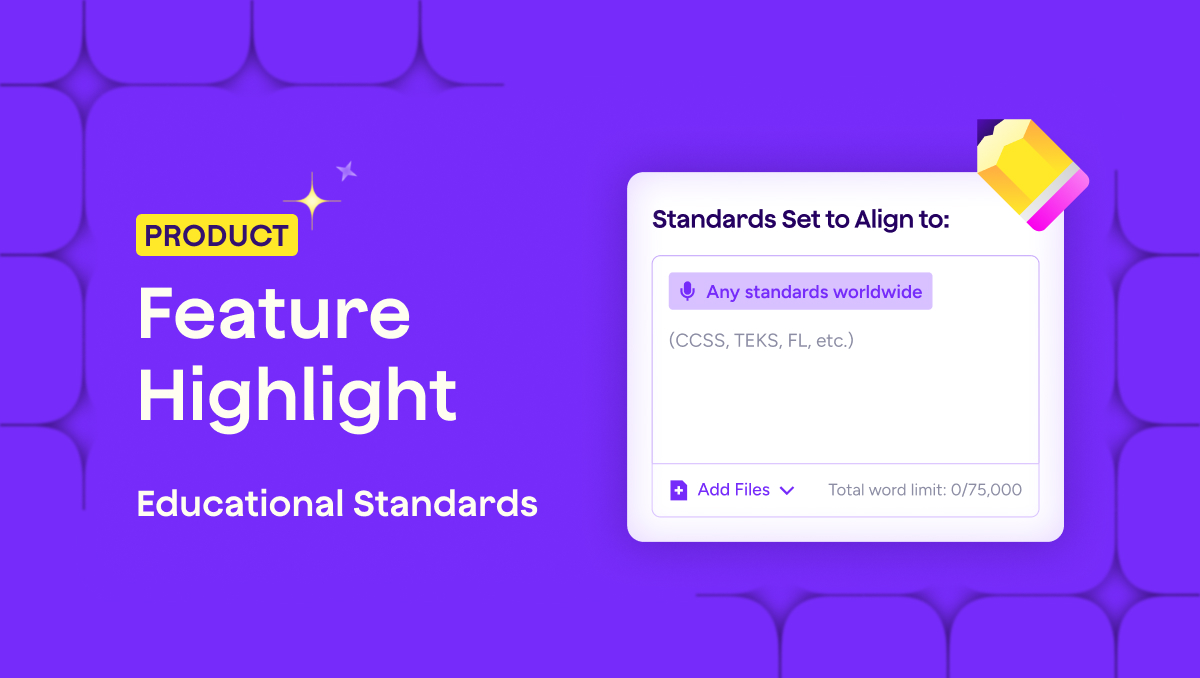 PRODUCT

Feature Highlight

Educational Standards

Standards Set to Align to:

Any standards worldwide

(CCSS, TEKS, FL, etc.)

Add Files

Total word limit: 0/75,000